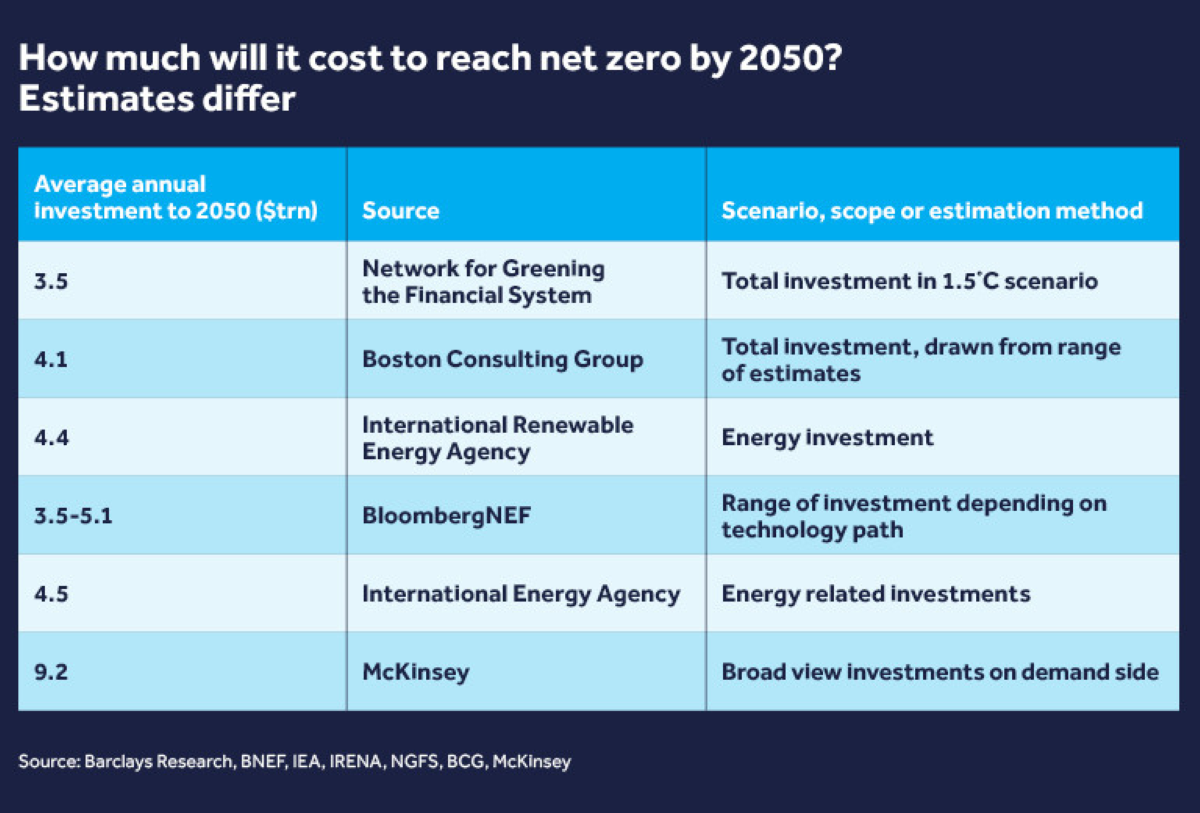 How much will it cost to reach net zero by 2050? Estimates differ

| Average annual investment to 2050 ($trn) | Source | Scenario, scope or estimation method |
|---|---|---|
| 3.5 | Network for Greening the Financial System | Total investment in 1.5˚C scenario |
| 4.1 | Boston Consulting Group | Total investment, drawn from range of estimates |
| 4.4 | International Renewable Energy Agency | Energy investment |
| 3.5-5.1 | BloombergNEF | Range of investment depending on technology path |
| 4.5 | International Energy Agency | Energy related investments |
| 9.2 | McKinsey | Broad view investments on demand side |

Source: Barclays Research, BNEF, IEA, IRENA, NGFS, BCG, McKinsey